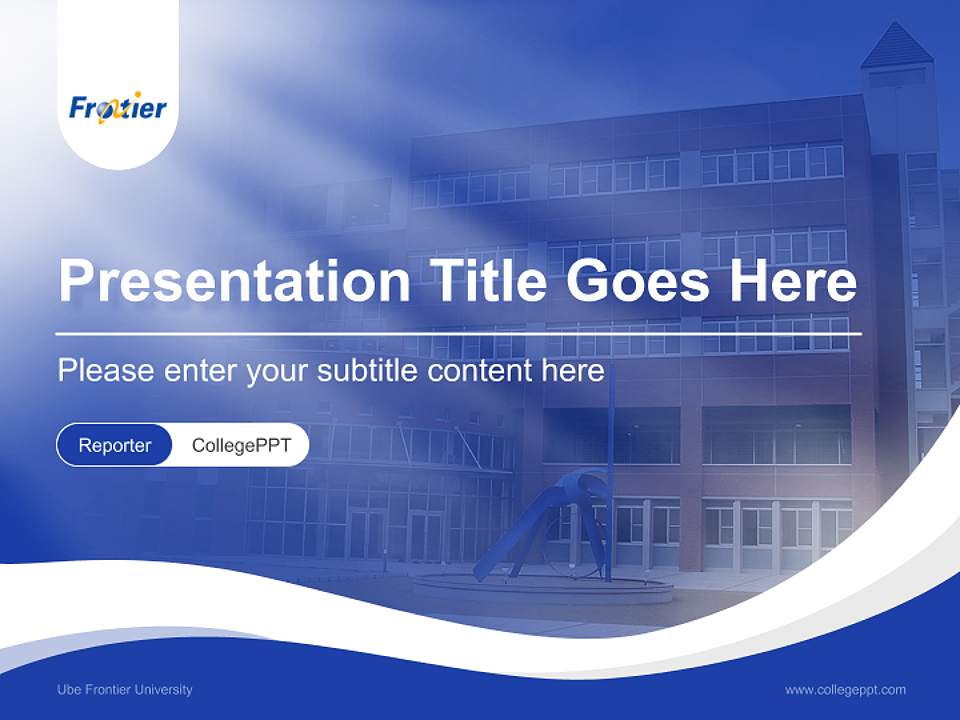 Frontier

Presentation Title Goes Here

Please enter your subtitle content here

Reporter CollegePPT

Ube Frontier University

www.collegeppt.com